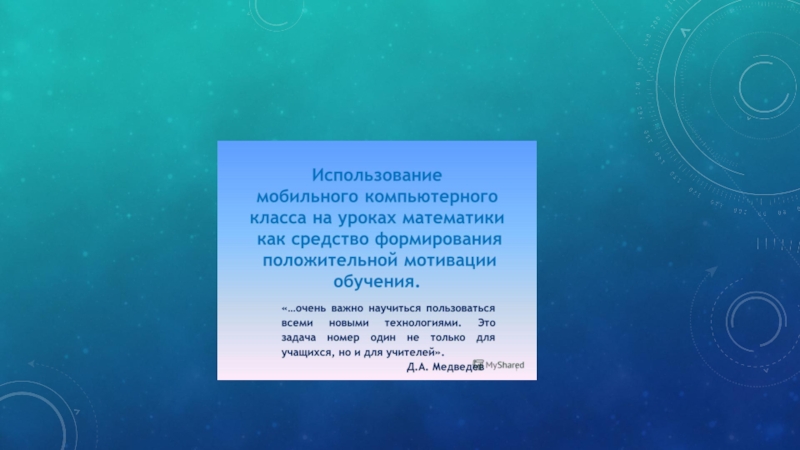 Использование мобильного компьютерного класса на уроках математики как средство формирования положительной мотивации обучения.

«…очень важно научиться пользоваться всеми новыми технологиями. Это задача номер один не только для учащихся, но и для учителей».

Д.А. Медведев

MyShared